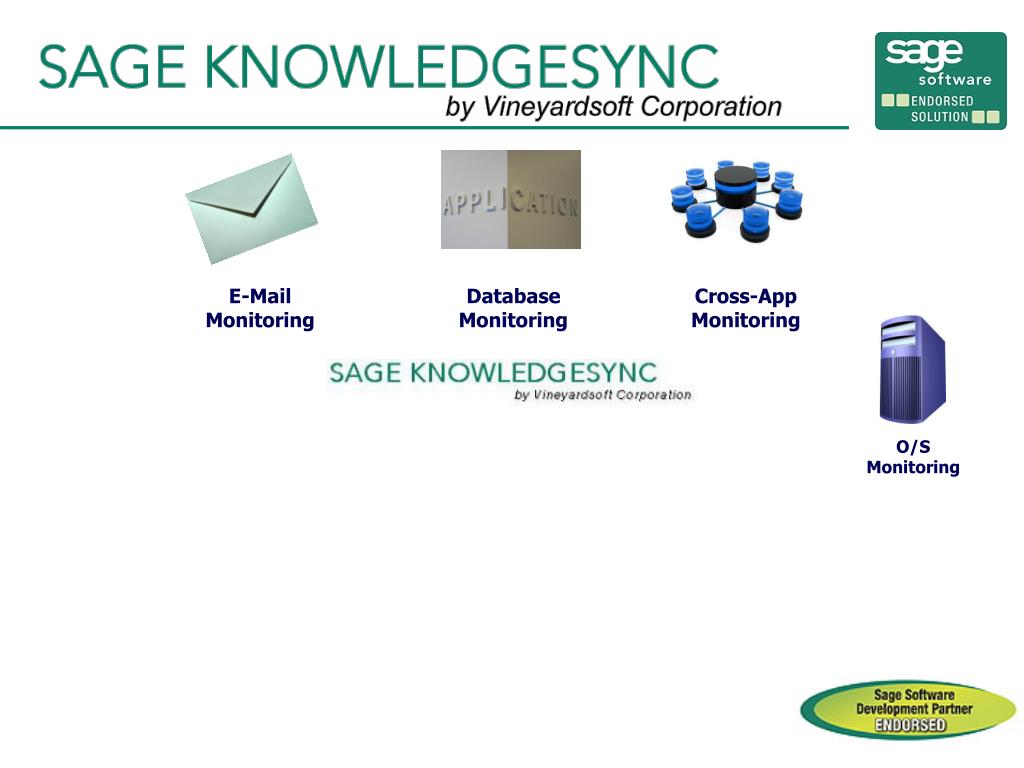 SAGE KNOWLEDGESYNC
by Vineyardsoft Corporation

sage software
ENDORSED SOLUTION

APPLICATION

E-Mail Monitoring

Database Monitoring

Cross-App Monitoring

SAGE KNOWLEDGESYNC
by Vineyardsoft Corporation

O/S Monitoring

Sage Software Development Partner ENDORSED